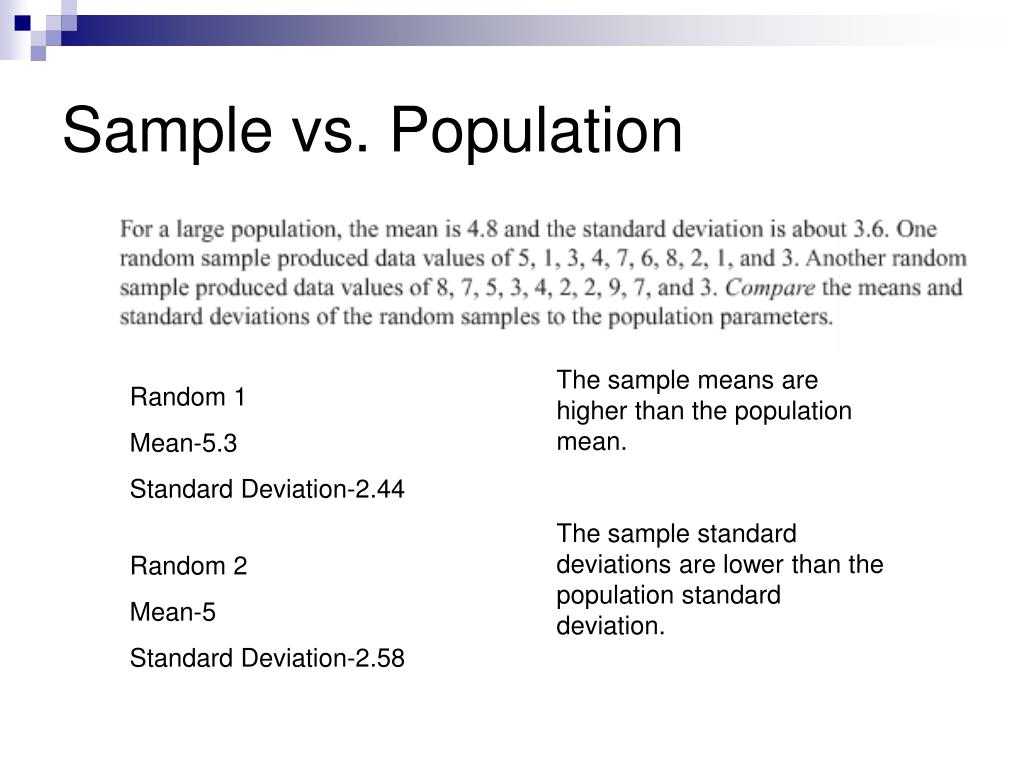 Sample vs. Population

For a large population, the mean is 4.8 and the standard deviation is about 3.6. One random sample produced data values of 5, 1, 3, 4, 7, 6, 8, 2, 1, and 3. Another random sample produced data values of 8, 7, 5, 3, 4, 2, 2, 9, 7, and 3. Compare the means and standard deviations of the random samples to the population parameters.

Random 1

Mean-5.3

Standard Deviation-2.44

Random 2

Mean-5

Standard Deviation-2.58

The sample means are higher than the population mean.

The sample standard deviations are lower than the population standard deviation.